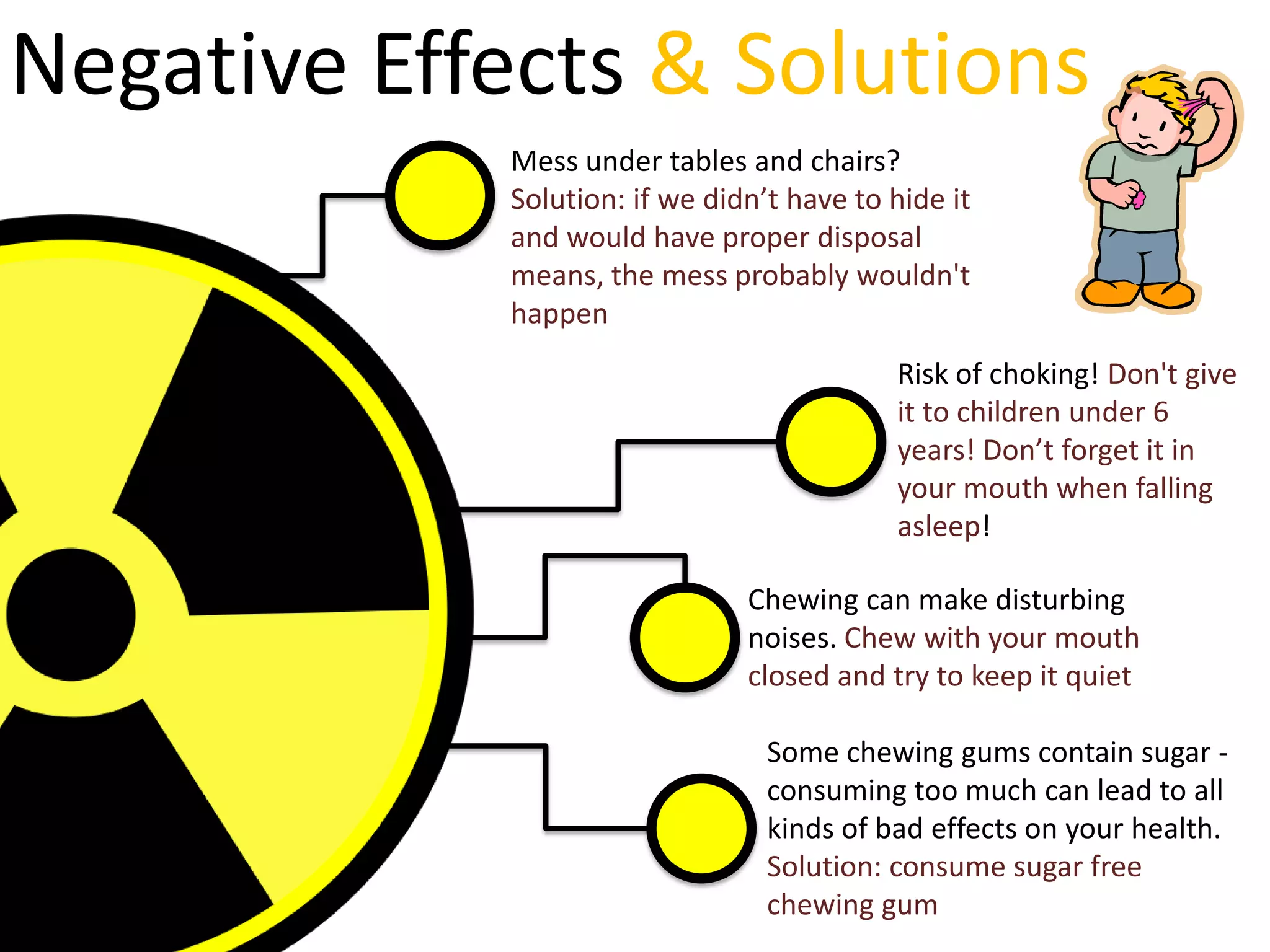 Negative Effects & Solutions

Mess under tables and chairs? Solution: if we didn’t have to hide it and would have proper disposal means, the mess probably wouldn't happen

Risk of choking! Don't give it to children under 6 years! Don’t forget it in your mouth when falling asleep!

Chewing can make disturbing noises. Chew with your mouth closed and try to keep it quiet

Some chewing gums contain sugar - consuming too much can lead to all kinds of bad effects on your health. Solution: consume sugar free chewing gum